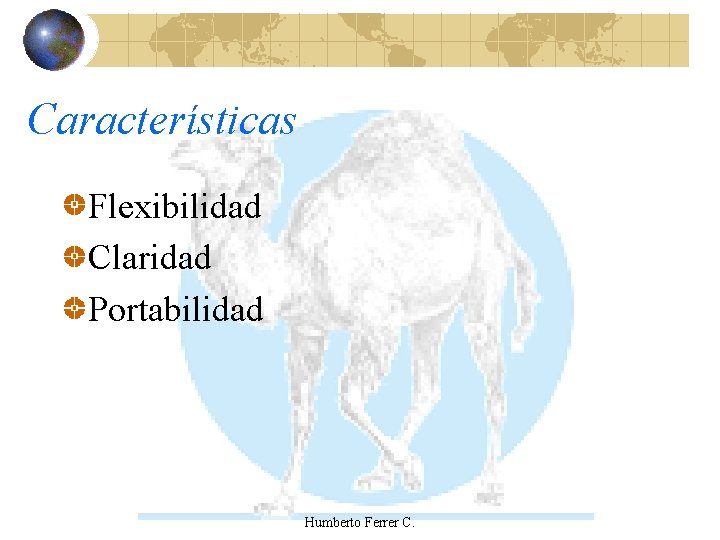 Características

Flexibilidad

Claridad

Portabilidad

Humberto Ferrer C.